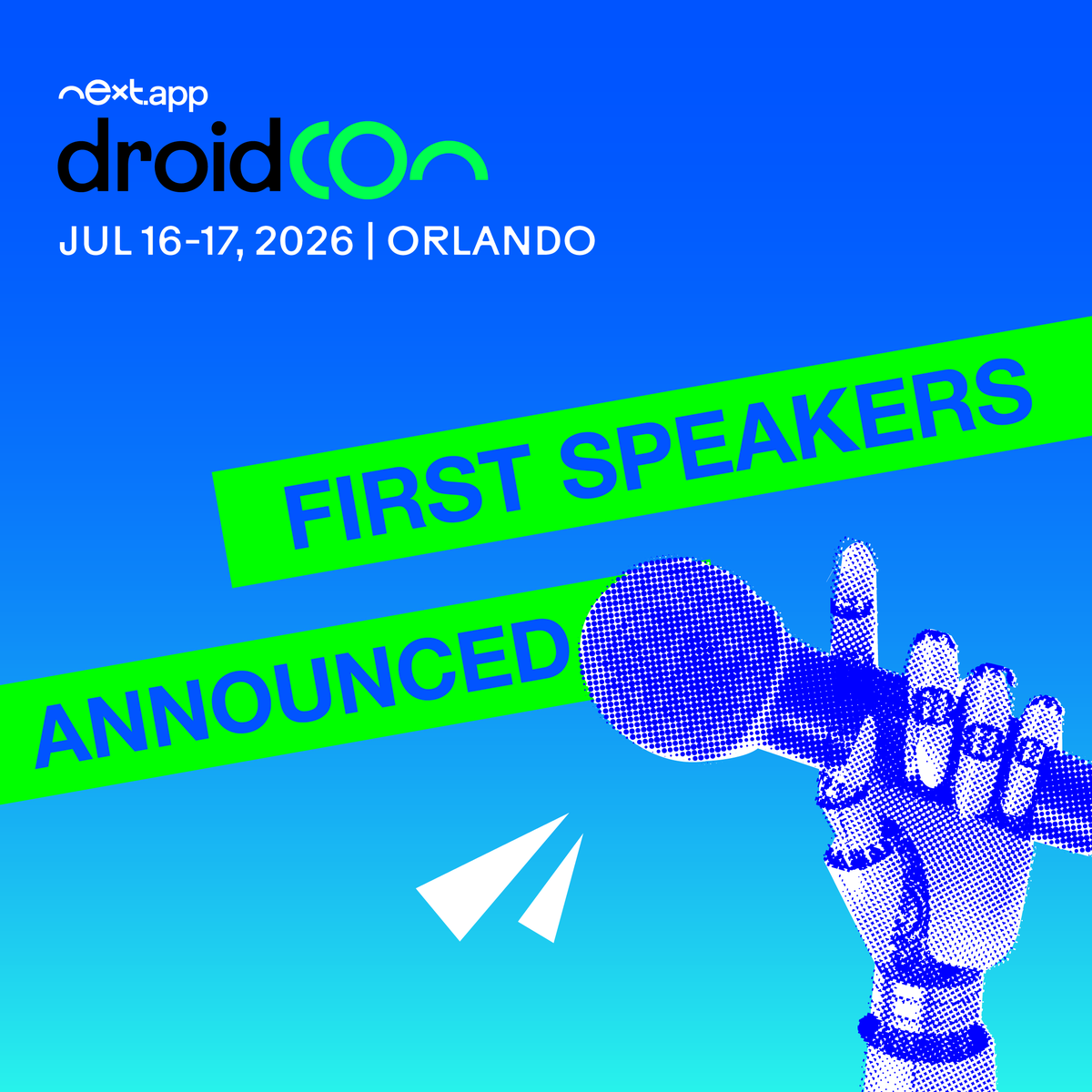 next.app
droidcon
JUL 16-17, 2026 | ORLANDO

FIRST SPEAKERS
ANNOUNCED